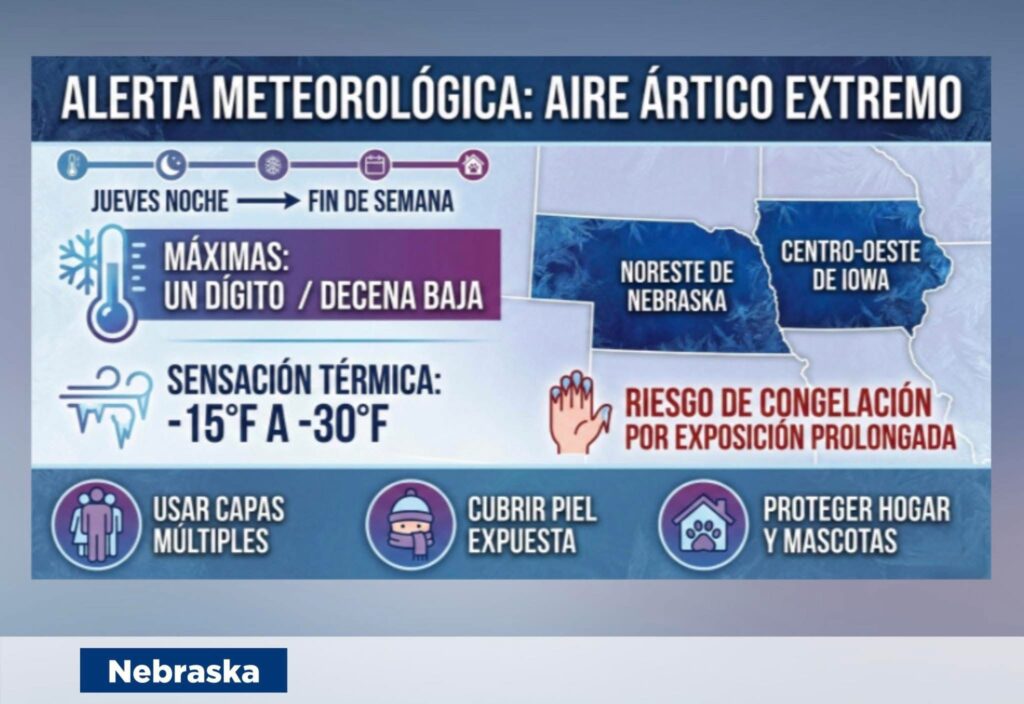 ALERTA METEOROLÓGICA: AIRE ÁRTICO EXTREMO

JUEVES NOCHE → FIN DE SEMANA

MÁXIMAS:
UN DÍGITO / DECENA BAJA

SENSACIÓN TÉRMICA:
-15°F A -30°F

NORESTE DE NEBRASKA

CENTRO-OESTE DE IOWA

RIESGO DE CONGELACIÓN
POR EXPOSICIÓN PROLONGADA

USAR CAPAS MÚLTIPLES

CUBRIR PIEL EXPUESTA

PROTEGER HOGAR Y MASCOTAS

Nebraska